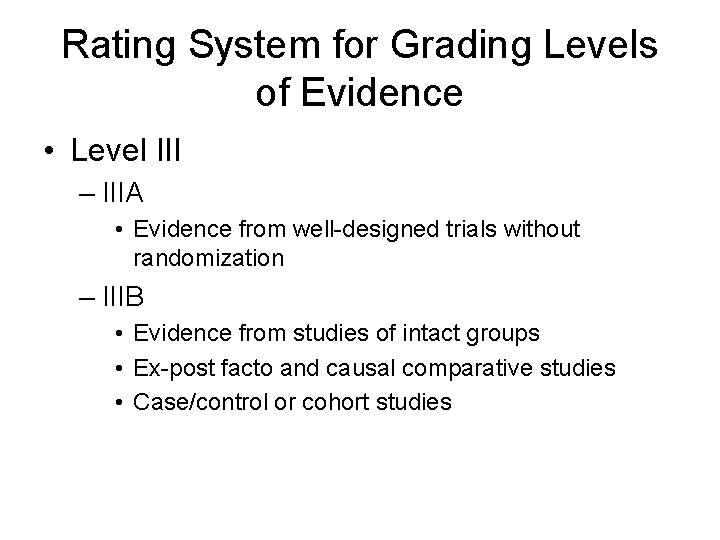 Rating System for Grading Levels of Evidence

• Level III
– IIIA
• Evidence from well-designed trials without randomization
– IIIB
• Evidence from studies of intact groups
• Ex-post facto and causal comparative studies
• Case/control or cohort studies